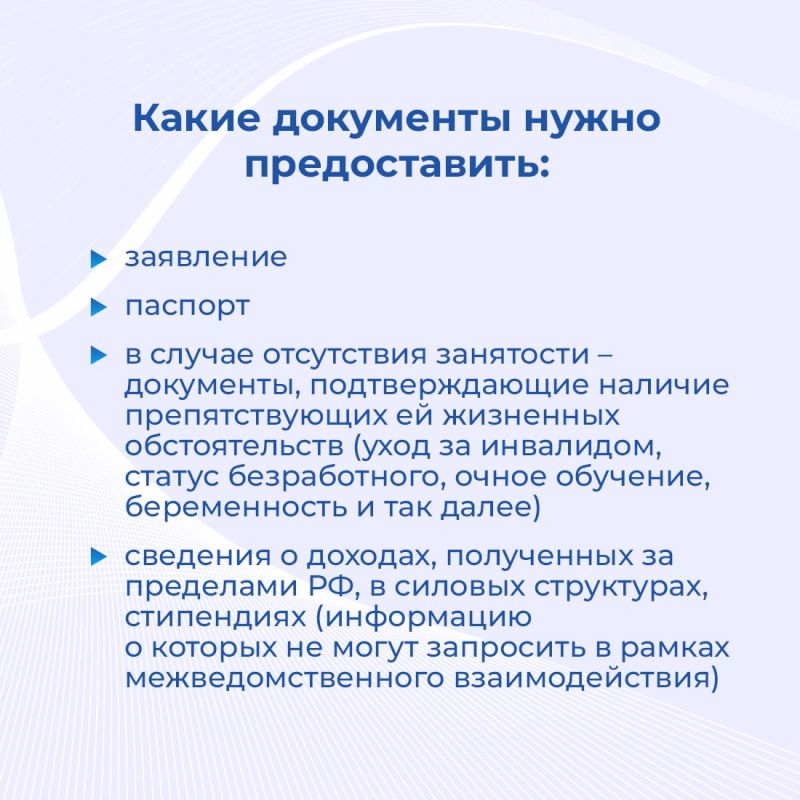 Какие документы нужно предоставить:

заявление

паспорт

в случае отсутствия занятости – документы, подтверждающие наличие препятствующих ей жизненных обстоятельств (уход за инвалидом, статус безработного, очное обучение, беременность и так далее)

сведения о доходах, полученных за пределами РФ, в силовых структурах, стипендиях (информацию о которых не могут запросить в рамках межведомственного взаимодействия)